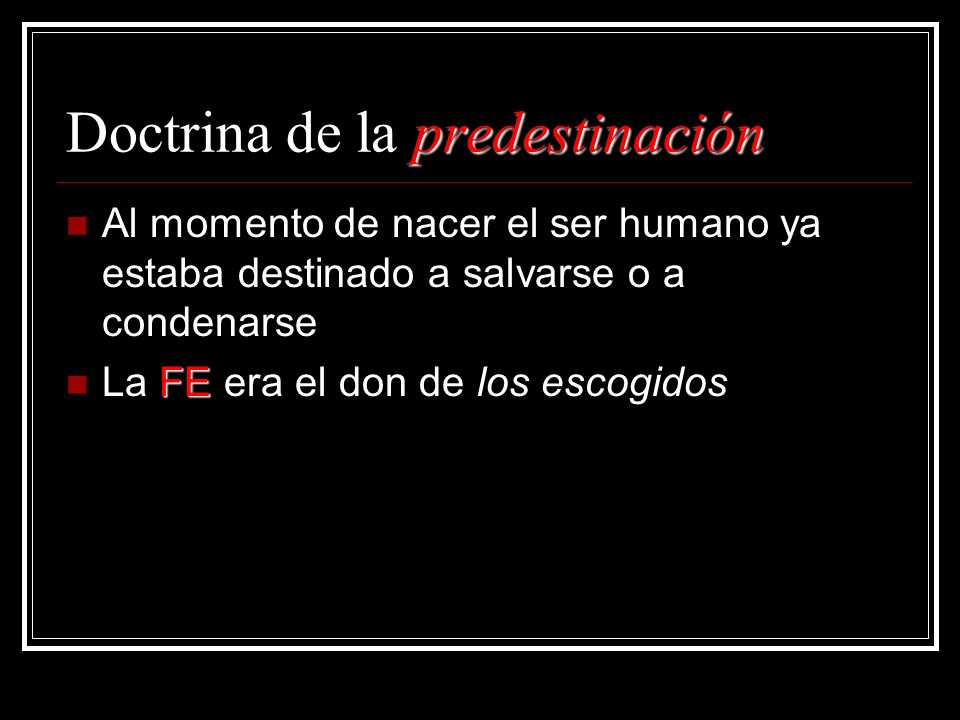 Doctrina de la predestinación

Al momento de nacer el ser humano ya estaba destinado a salvarse o a condenarse

La FE era el don de los escogidos